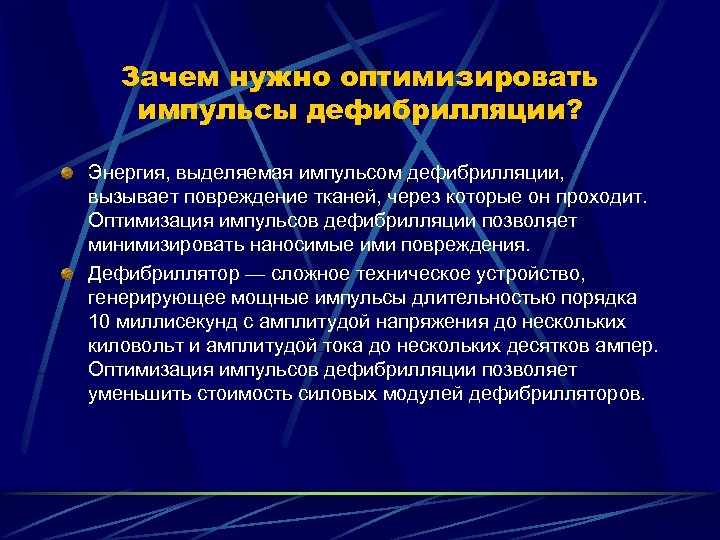 Зачем нужно оптимизировать импульсы дефибрилляции?

Энергия, выделяемая импульсом дефибрилляции, вызывает повреждение тканей, через которые он проходит. Оптимизация импульсов дефибрилляции позволяет минимизировать наносимые ими повреждения.

Дефибриллятор — сложное техническое устройство, генерирующее мощные импульсы длительностью порядка 10 миллисекунд с амплитудой напряжения до нескольких киловольт и амплитудой тока до нескольких десятков ампер. Оптимизация импульсов дефибрилляции позволяет уменьшить стоимость силовых модулей дефибрилляторов.